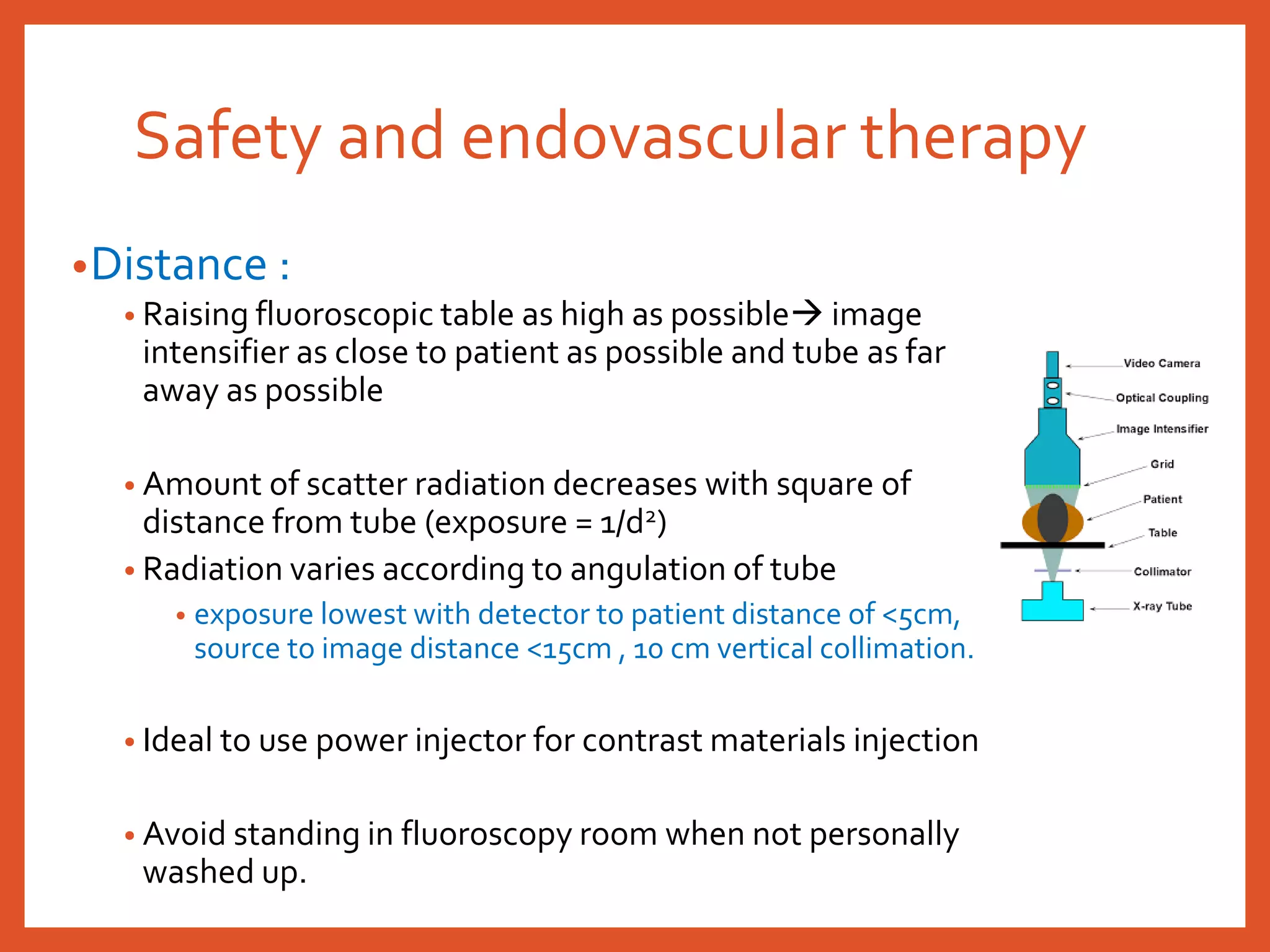 Safety and endovascular therapy

• Distance :

• Raising fluoroscopic table as high as possible→ image intensifier as close to patient as possible and tube as far away as possible

• Amount of scatter radiation decreases with square of distance from tube (exposure = $1/d^2$)

• Radiation varies according to angulation of tube

• exposure lowest with detector to patient distance of <5cm, source to image distance <15cm , 10 cm vertical collimation.

• Ideal to use power injector for contrast materials injection

• Avoid standing in fluoroscopy room when not personally washed up.

Video Camera
Optical Coupling
Image Intensifier
Grid
Patient
Table
Collimator
X-ray Tube